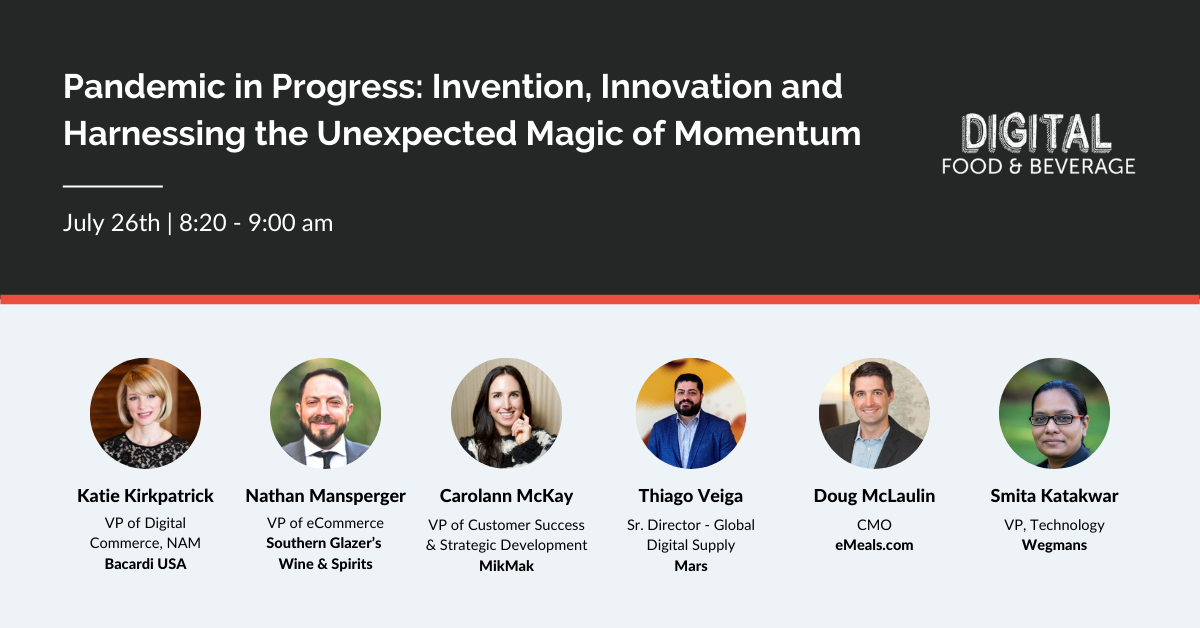 Pandemic in Progress: Invention, Innovation and Harnessing the Unexpected Magic of Momentum

DIGITAL
FOOD & BEVERAGE

July 26th | 8:20 - 9:00 am

Katie Kirkpatrick
VP of Digital Commerce, NAM
Bacardi USA

Nathan Mansperger
VP of eCommerce
Southern Glazer's Wine & Spirits

Carolann McKay
VP of Customer Success & Strategic Development
MikMak

Thiago Veiga
Sr. Director - Global Digital Supply
Mars

Doug McLaulin
CMO
eMeals.com

Smita Katakwar
VP, Technology
Wegmans